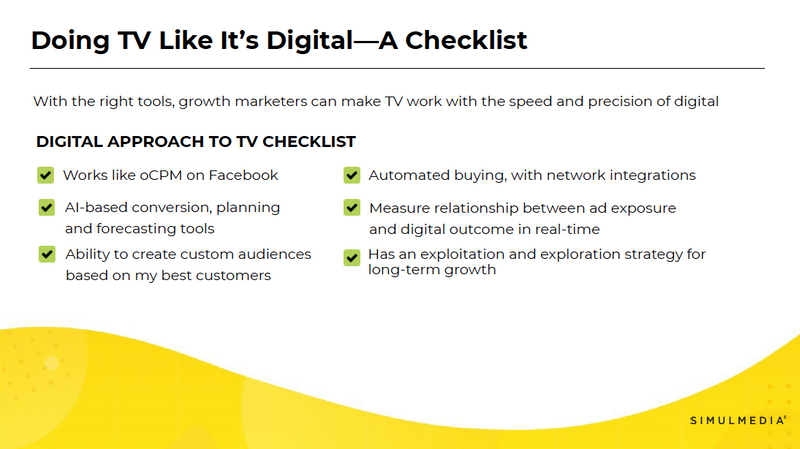 Doing TV Like It's Digital—A Checklist

With the right tools, growth marketers can make TV work with the speed and precision of digital

DIGITAL APPROACH TO TV CHECKLIST

Works like oCPM on Facebook

AI-based conversion, planning and forecasting tools

Ability to create custom audiences based on my best customers

Automated buying, with network integrations

Measure relationship between ad exposure and digital outcome in real-time

Has an exploitation and exploration strategy for long-term growth

SIMULMEDIA